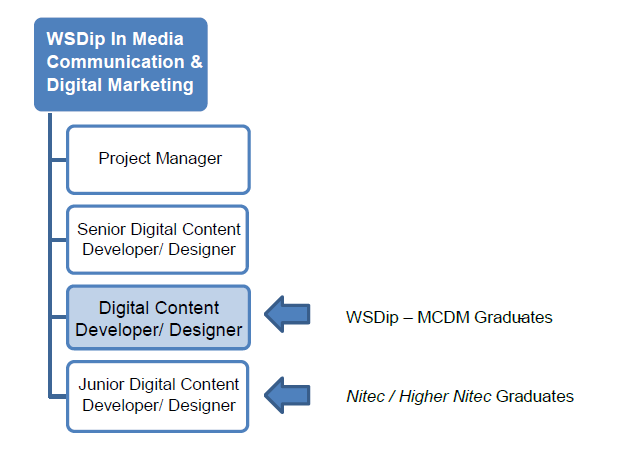 WSDip In Media Communication & Digital Marketing

Project Manager

Senior Digital Content Developer/ Designer

Digital Content Developer/ Designer

WSDip – MCDM Graduates

Junior Digital Content Developer/ Designer

Nitec / Higher Nitec Graduates